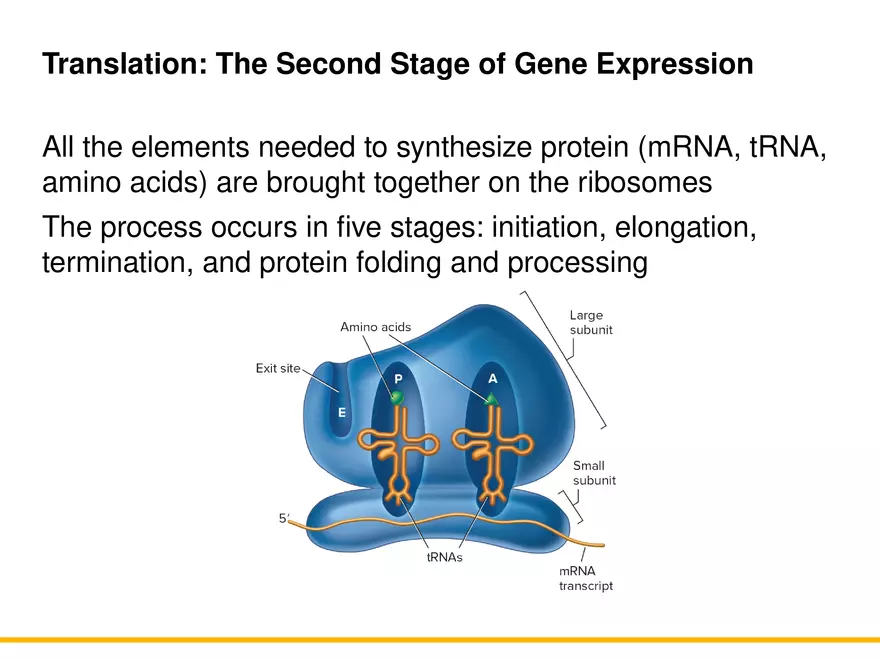 Translation: The Second Stage of Gene Expression

All the elements needed to synthesize protein (mRNA, tRNA, amino acids) are brought together on the ribosomes

The process occurs in five stages: initiation, elongation, termination, and protein folding and processing

Amino acids

Large subunit

Exit site

P

A

E

Small subunit

5′

tRNAs

mRNA transcript